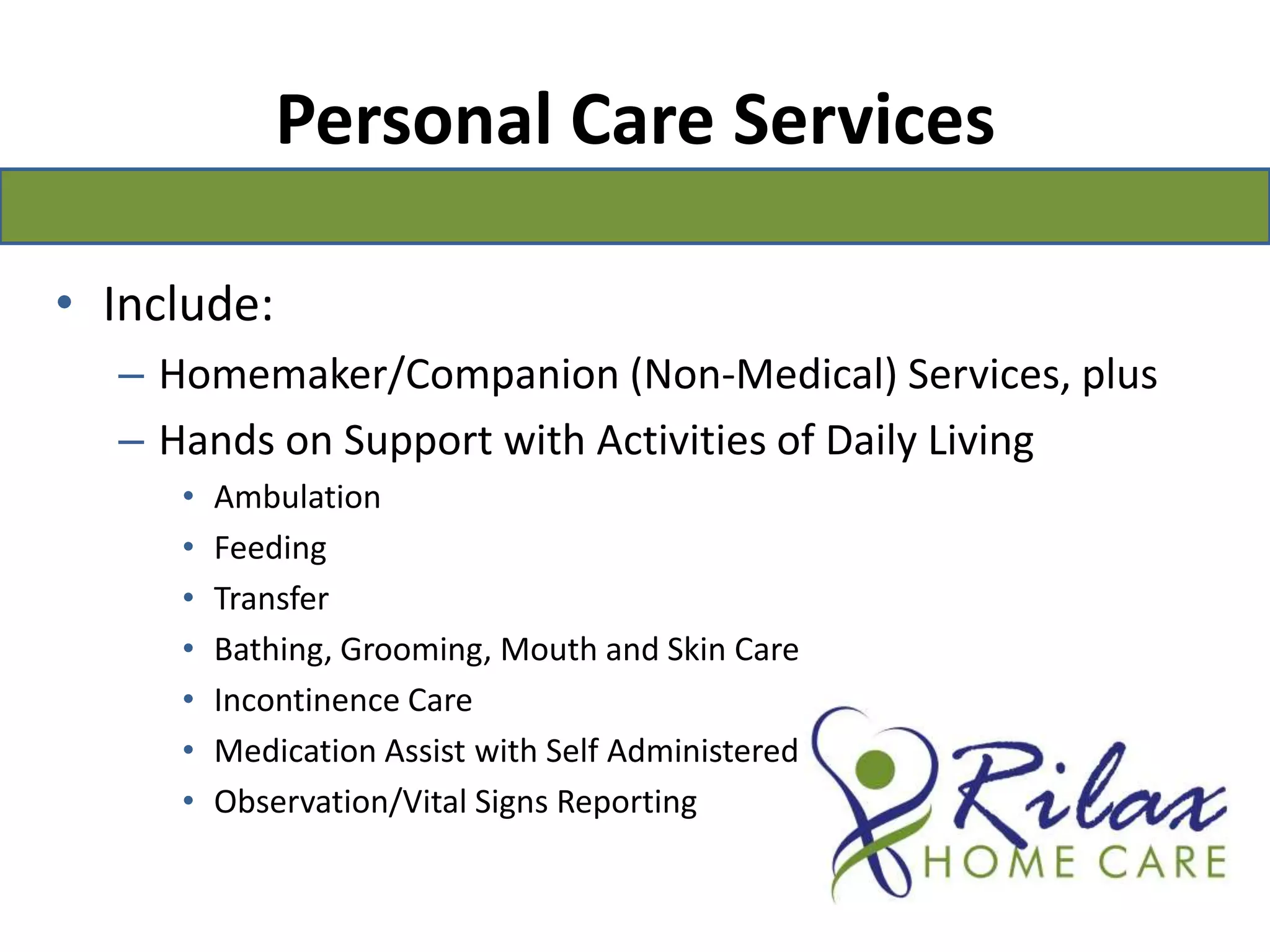 Personal Care Services

• Include:
– Homemaker/Companion (Non-Medical) Services, plus
– Hands on Support with Activities of Daily Living
• Ambulation
• Feeding
• Transfer
• Bathing, Grooming, Mouth and Skin Care
• Incontinence Care
• Medication Assist with Self Administered
• Observation/Vital Signs Reporting

Rilax
HOME CARE